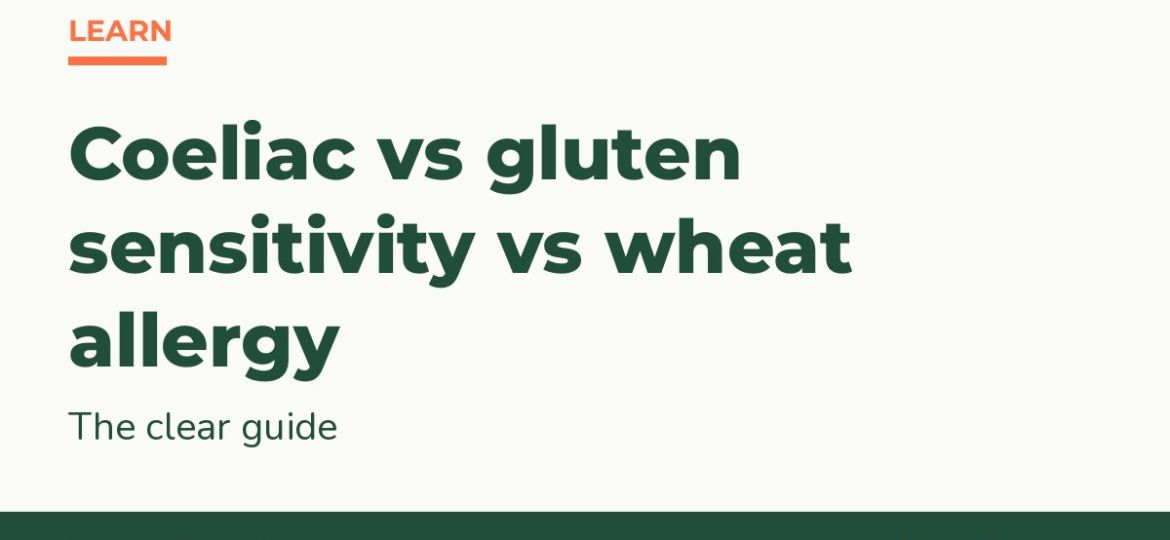 LEARN

Coeliac vs gluten sensitivity vs wheat allergy

The clear guide